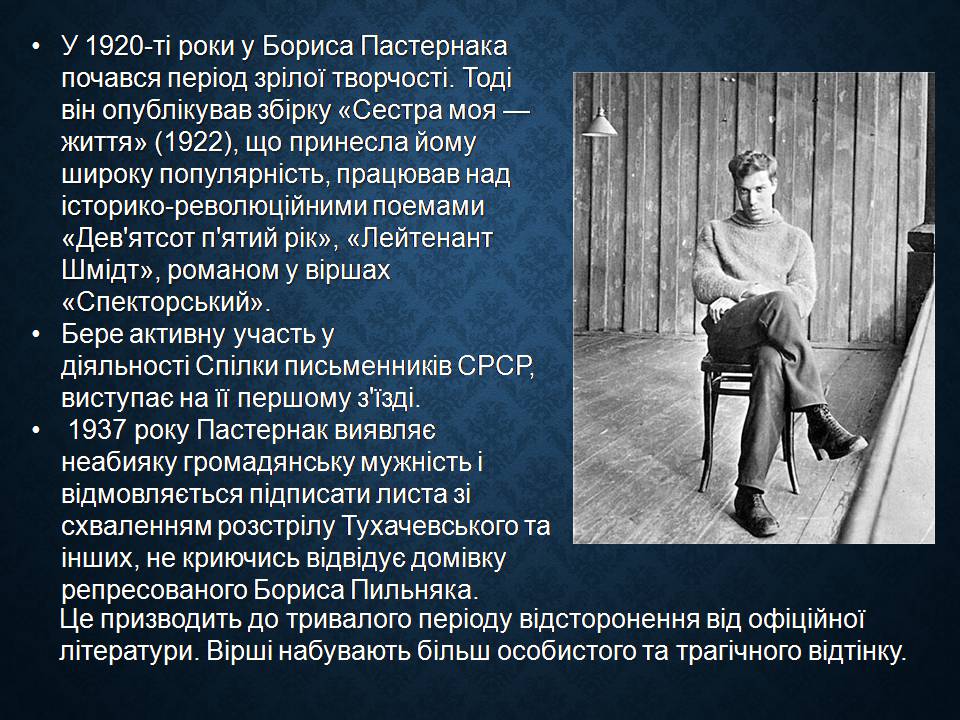 • У 1920-ті роки у Бориса Пастернака почався період зрілої творчості. Тоді він опублікував збірку «Сестра моя — життя» (1922), що принесла йому широку популярність, працював над історико-революційними поемами «Дев'ятсот п'ятий рік», «Лейтенант Шмідт», романом у віршах «Спекторський».
• Бере активну участь у діяльності Спілки письменників СРСР, виступає на її першому з'їзді.
• 1937 року Пастернак виявляє неабияку громадянську мужність і відмовляється підписати листа зі схваленням розстрілу Тухачевського та інших, не криючись відвідує домівку репресованого Бориса Пильняка.
Це призводить до тривалого періоду відсторонення від офіційної літератури. Вірші набувають більш особистого та трагічного відтінку.